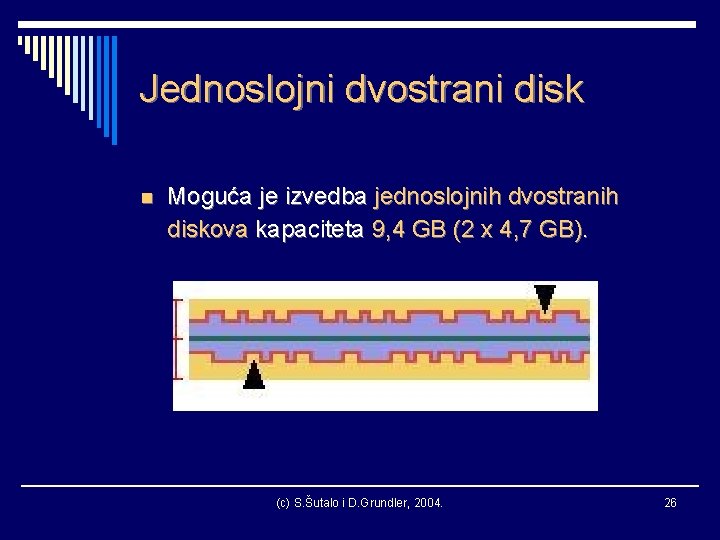 Jednoslojni dvostrani disk

Moguća je izvedba jednoslojnih dvostranih diskova kapaciteta 9,4 GB (2 x 4,7 GB).

(c) S.Šutalo i D.Grundler, 2004.

26